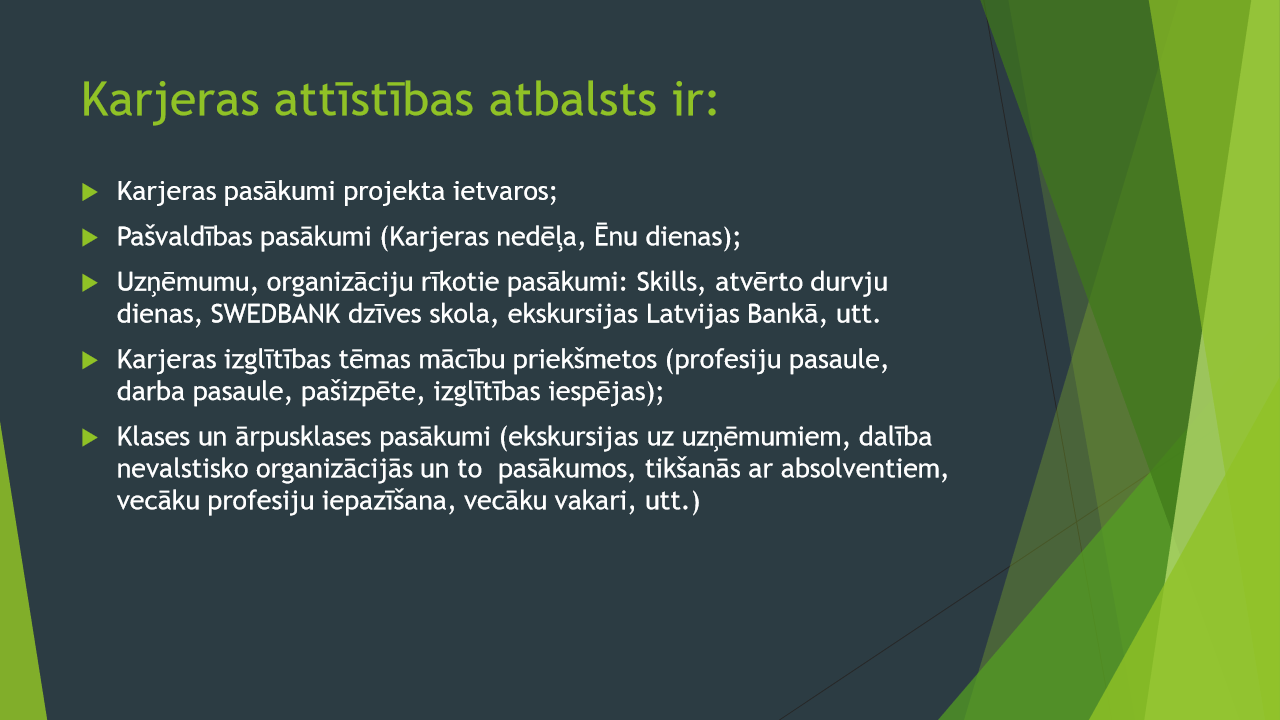 Karjeras attīstības atbalsts ir:

Karjeras pasākumi projekta ietvaros;

Pašvaldības pasākumi (Karjeras nedēļa, Ēnu dienas);

Uzņēmumu, organizāciju rīkotie pasākumi: Skills, atvērto durvju dienas, SWEDBANK dzīves skola, ekskursijas Latvijas Bankā, utt.

Karjeras izglītības tēmas mācību priekšmetos (profesiju pasaule, darba pasaule, pašizpēte, izglītības iespējas);

Klases un ārpusklases pasākumi (ekskursijas uz uzņēmumiem, dalība nevalstisko organizācijās un to pasākumos, tikšanās ar absolventiem, vecāku profesiju iepazīšana, vecāku vakari, utt.)